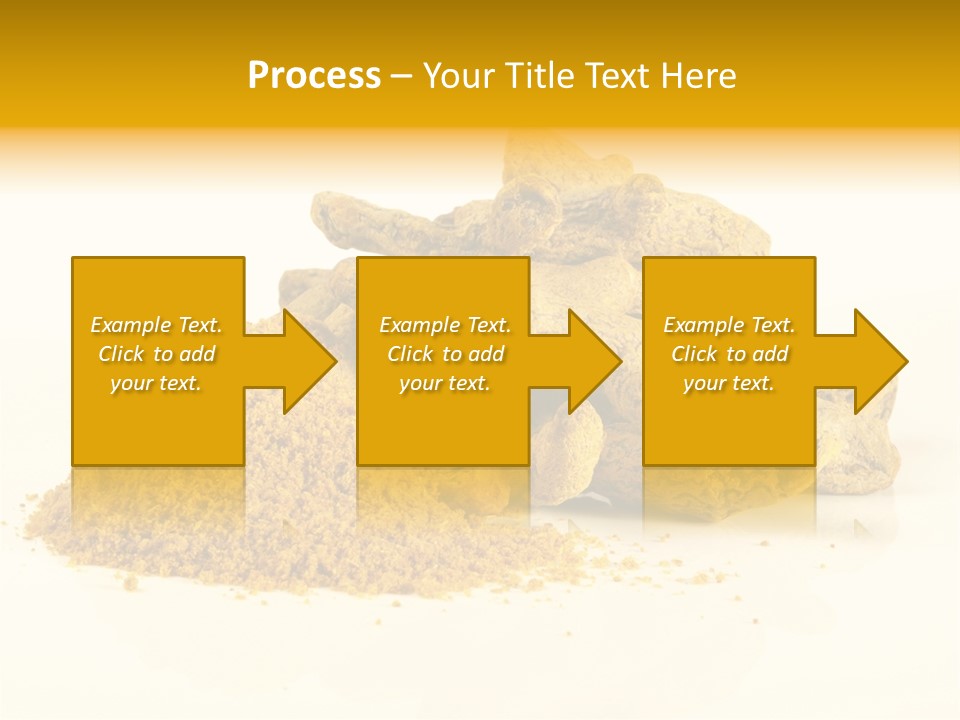 Process – Your Title Text Here

Example Text. Click to add your text.

Example Text. Click to add your text.

Example Text. Click to add your text.